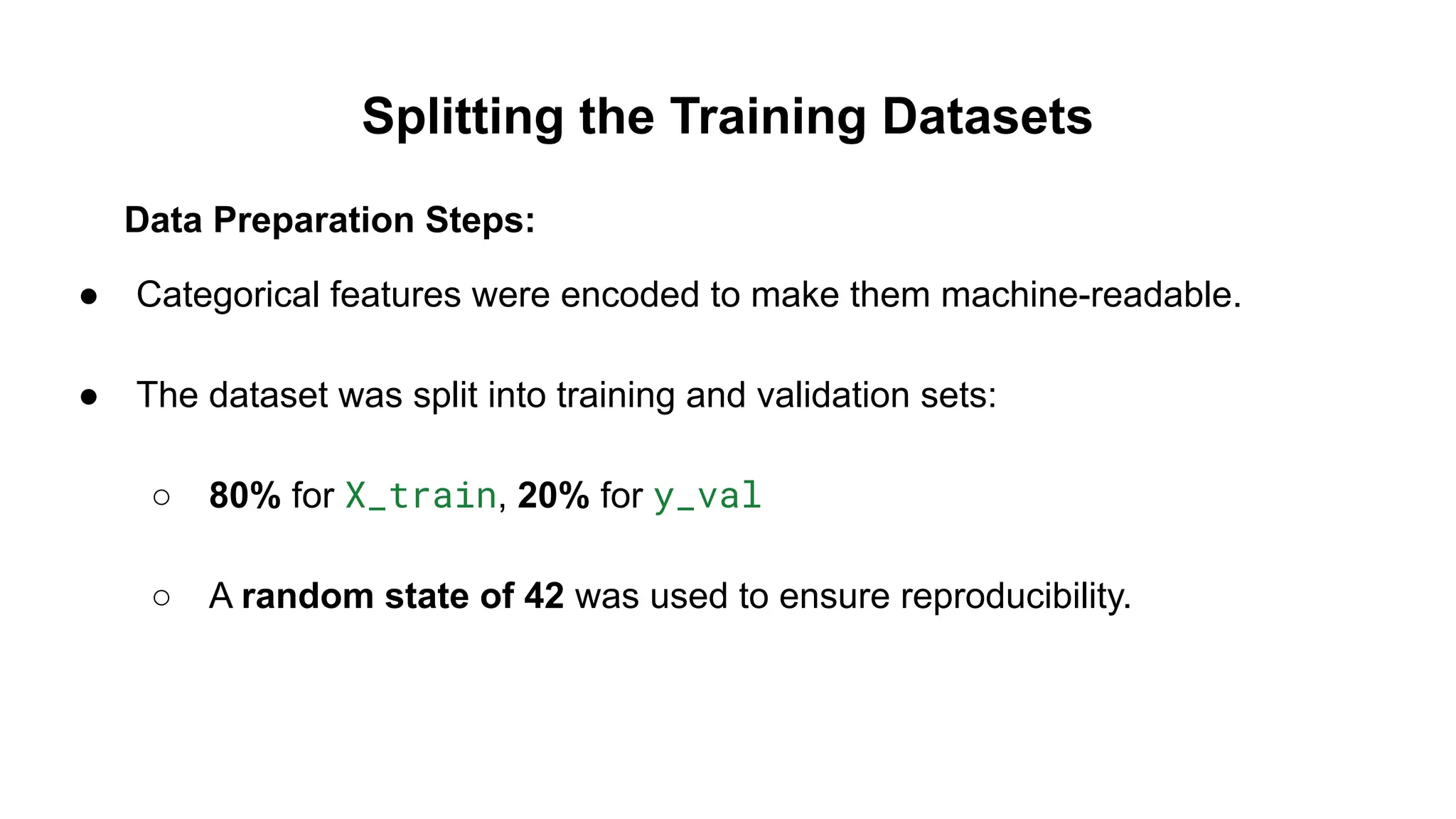 Splitting the Training Datasets

Data Preparation Steps:

● Categorical features were encoded to make them machine-readable.

● The dataset was split into training and validation sets:

○ 80% for X_train, 20% for y_val

○ A random state of 42 was used to ensure reproducibility.